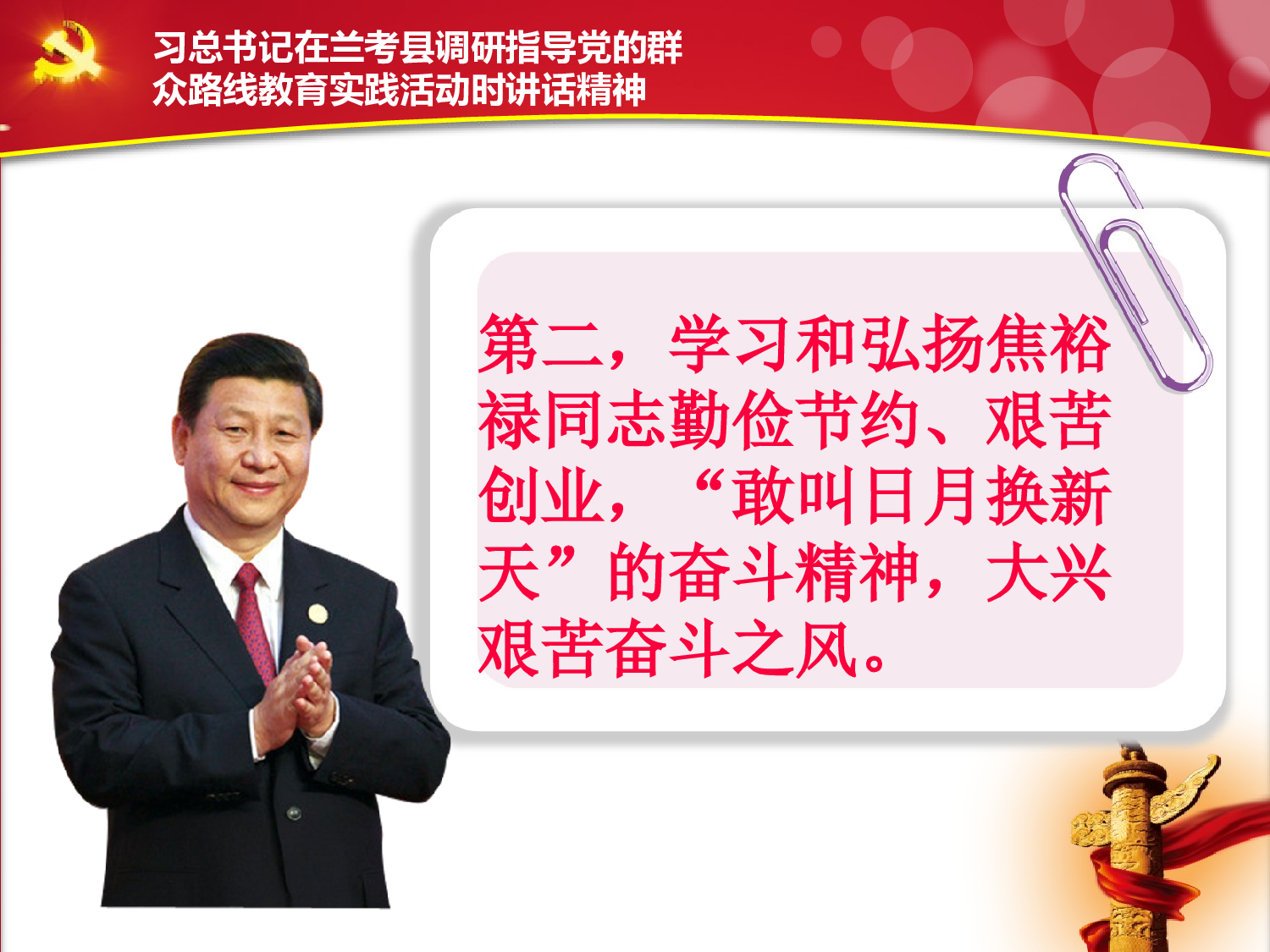 习总书记在兰考县调研指导党的群众路线教育实践活动时讲话精神

第二，学习和弘扬焦裕禄同志勤俭节约、艰苦创业，“敢叫日月换新天”的奋斗精神，大兴艰苦奋斗之风。